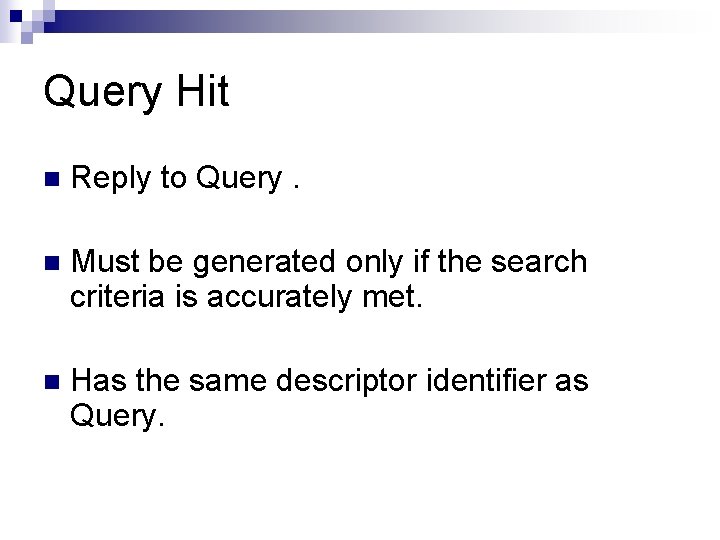 Query Hit

Reply to Query .

Must be generated only if the search criteria is accurately met.

Has the same descriptor identifier as Query.